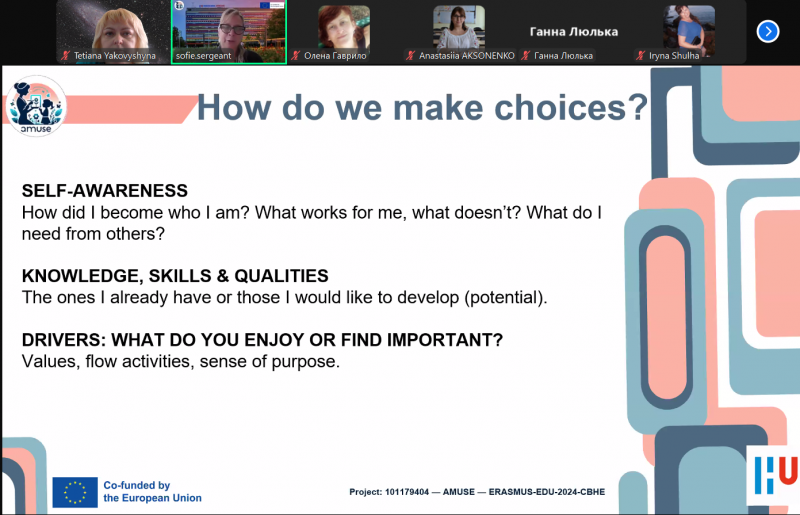 Tetiana Yakovyshyna

sofie.sergeant

Олена Гаврило

Anastasiia AKSONENKO

Ганна Люлька

Ганна Люлька

Iryna Shulha

amuse

How do we make choices?

SELF-AWARENESS
How did I become who I am? What works for me, what doesn't? What do I need from others?

KNOWLEDGE, SKILLS & QUALITIES
The ones I already have or those I would like to develop (potential).

DRIVERS: WHAT DO YOU ENJOY OR FIND IMPORTANT?
Values, flow activities, sense of purpose.

Co-funded by the European Union

Project: 101179404 — AMUSE — ERASMUS-EDU-2024-CBHE

HU